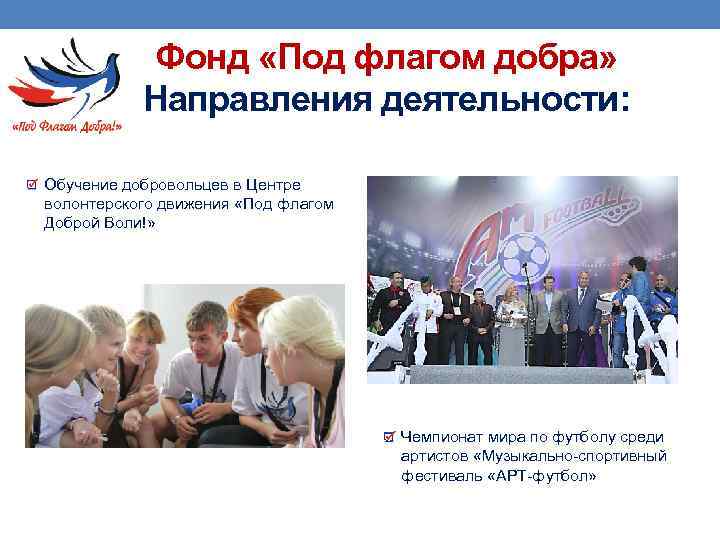 «Под Флагом Добра!»

Фонд «Под флагом добра»
Направления деятельности:

Обучение добровольцев в Центре волонтерского движения «Под флагом Доброй Воли!»

АРТ FOOTBALL

Чемпионат мира по футболу среди артистов «Музыкально-спортивный фестиваль «АРТ-футбол»